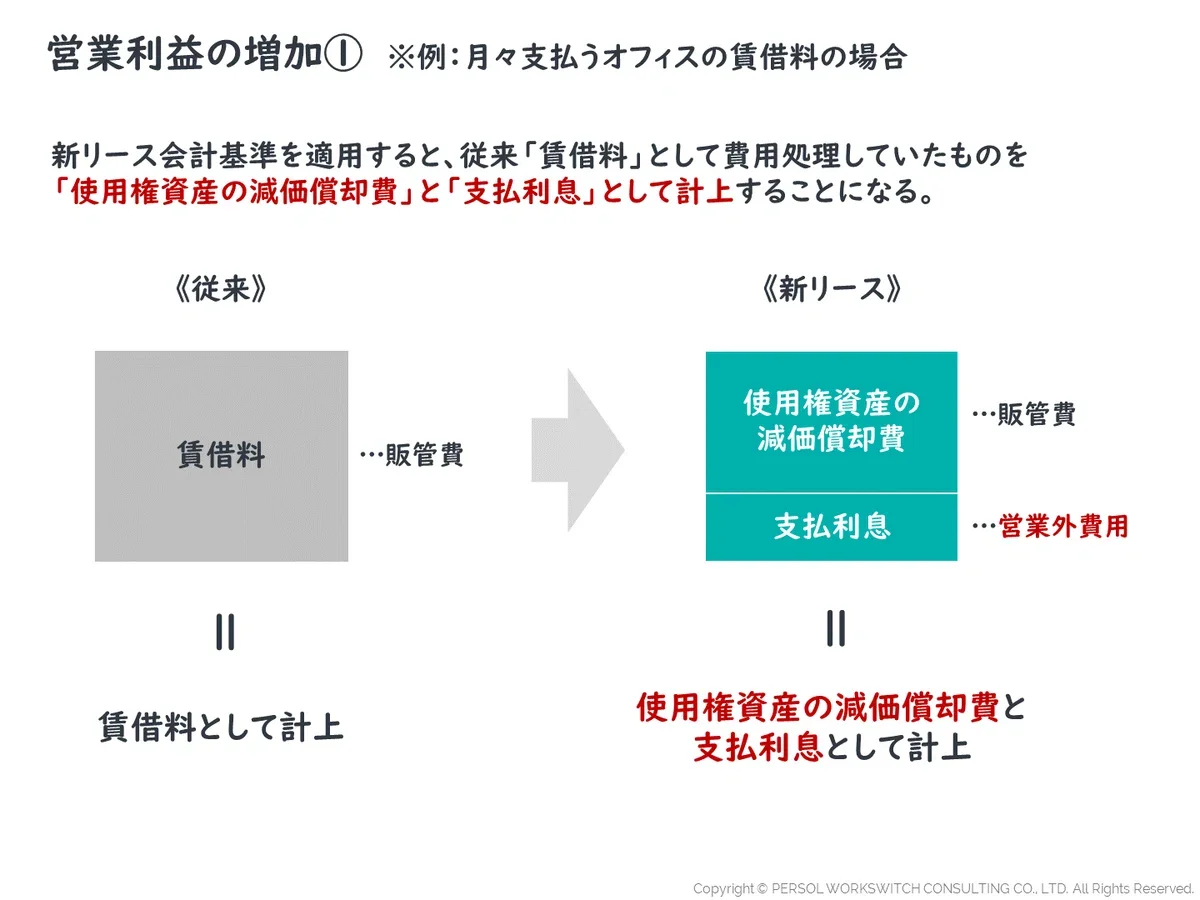 営業利益の増加① ※例：月々支払うオフィスの賃借料の場合

新リース会計基準を適用すると、従来「賃借料」として費用処理していたものを「使用権資産の減価償却費」と「支払利息」として計上することになる。

《従来》

賃借料

…販管費

＝

賃借料として計上

《新リース》

使用権資産の減価償却費

…販管費

支払利息

…営業外費用

＝

使用権資産の減価償却費と支払利息として計上

Copyright © PERSOL WORKSWITCH CONSULTING CO., LTD. All Rights Reserved.